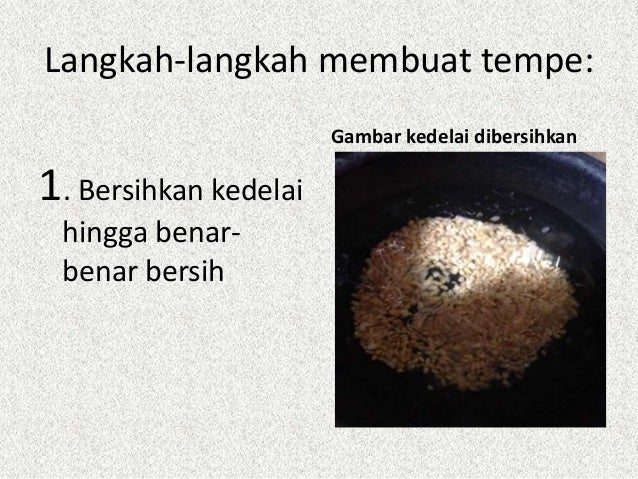 Langkah-langkah membuat tempe:

1. Bersihkan kedelai hingga benar-benar bersih

Gambar kedelai dibersihkan